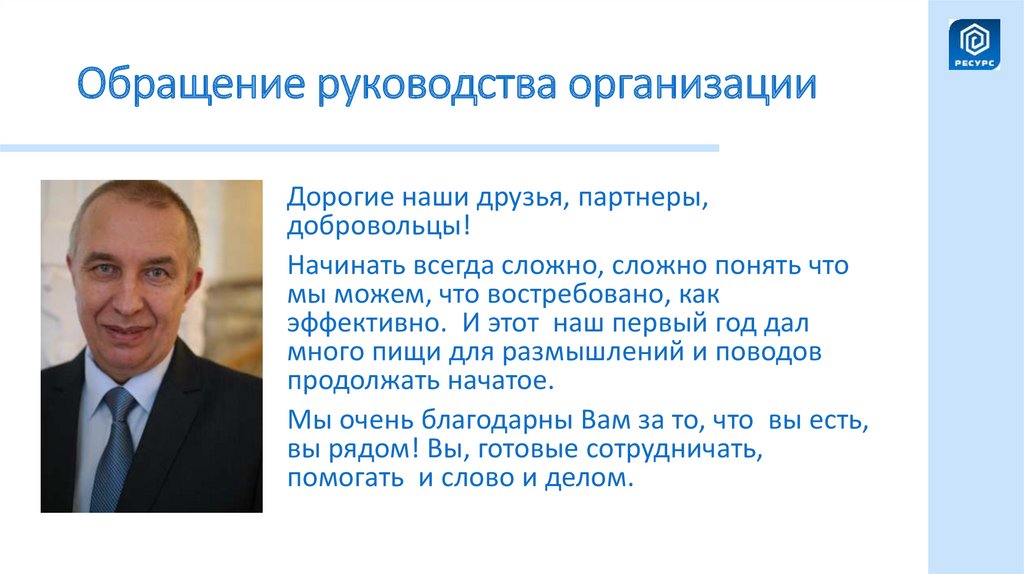 РЕСУРС

Обращение руководства организации

Дорогие наши друзья, партнеры, добровольцы!

Начинать всегда сложно, сложно понять что мы можем, что востребовано, как эффективно. И этот наш первый год дал много пищи для размышлений и поводов продолжать начатое.

Мы очень благодарны Вам за то, что вы есть, вы рядом! Вы, готовые сотрудничать, помогать и слово и делом.